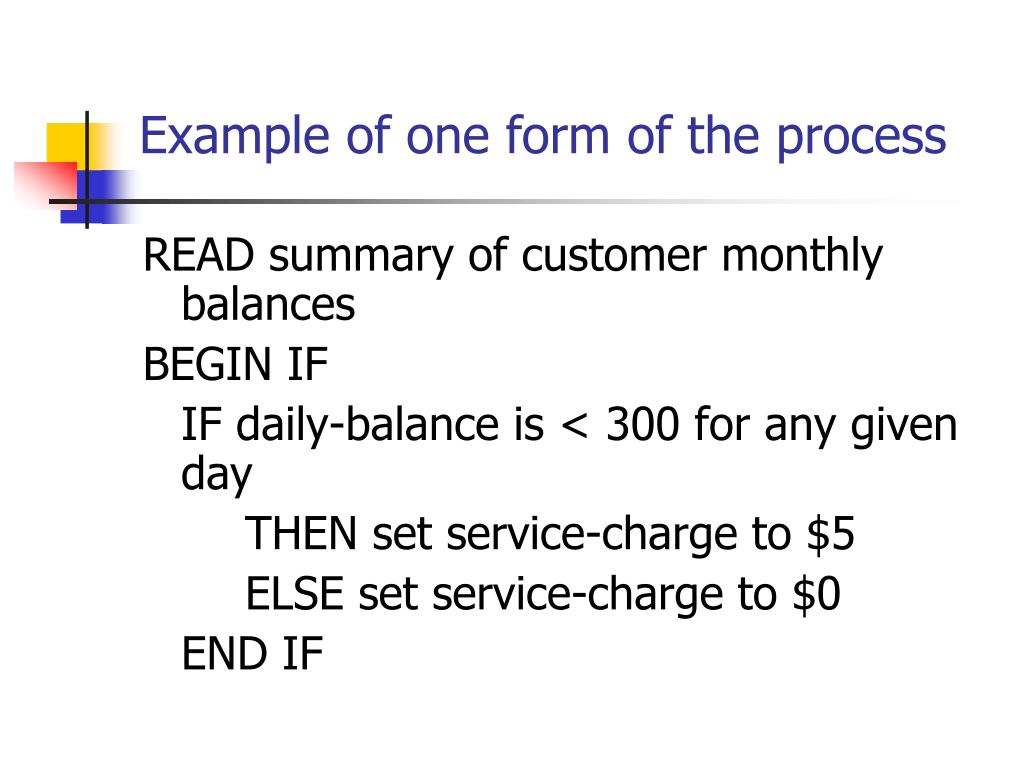 Example of one form of the process

READ summary of customer monthly balances

BEGIN IF

IF daily-balance is < 300 for any given day

THEN set service-charge to \$5

ELSE set service-charge to \$0

END IF